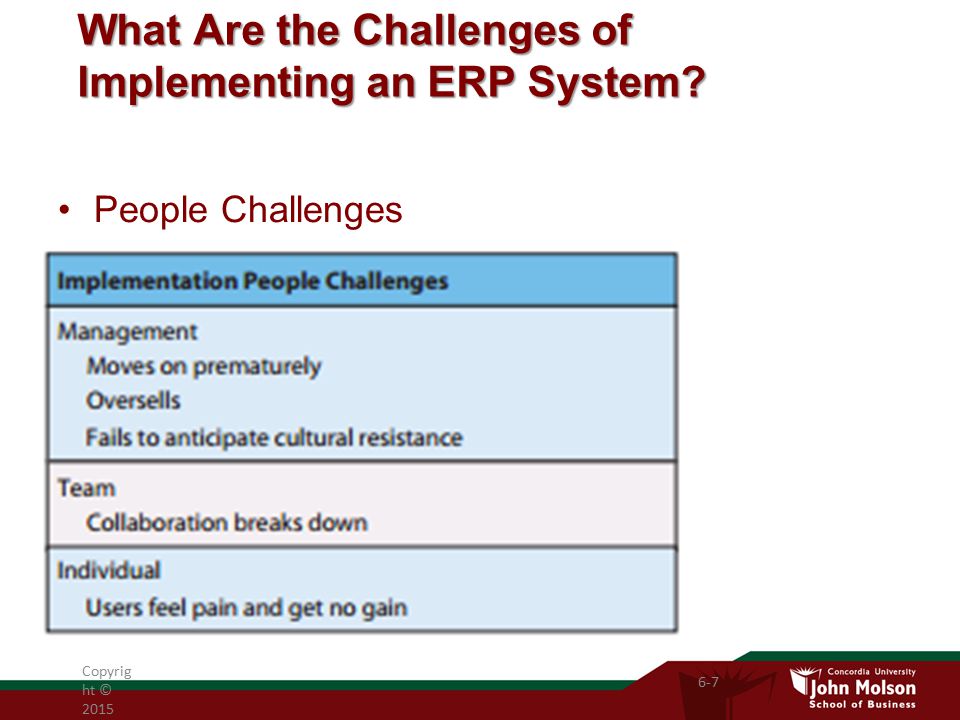 What Are the Challenges of Implementing an ERP System?

• People Challenges

| Implementation People Challenges |
|---|
| Management<br>Moves on prematurely<br>Oversells<br>Fails to anticipate cultural resistance |
| Team<br>Collaboration breaks down |
| Individual<br>Users feel pain and get no gain |

Copyright © 2015

6-7

Concordia University
John Molson
School of Business